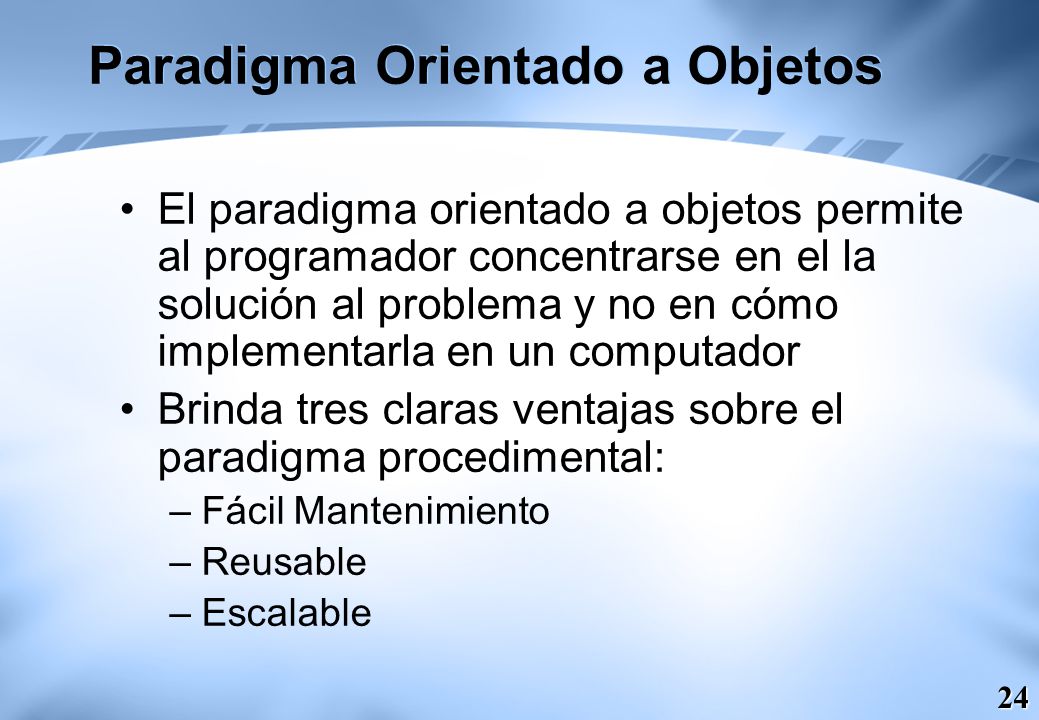 Paradigma Orientado a Objetos

• El paradigma orientado a objetos permite al programador concentrarse en el la solución al problema y no en cómo implementarla en un computador

• Brinda tres claras ventajas sobre el paradigma procedimental:

– Fácil Mantenimiento

– Reusable

– Escalable

24